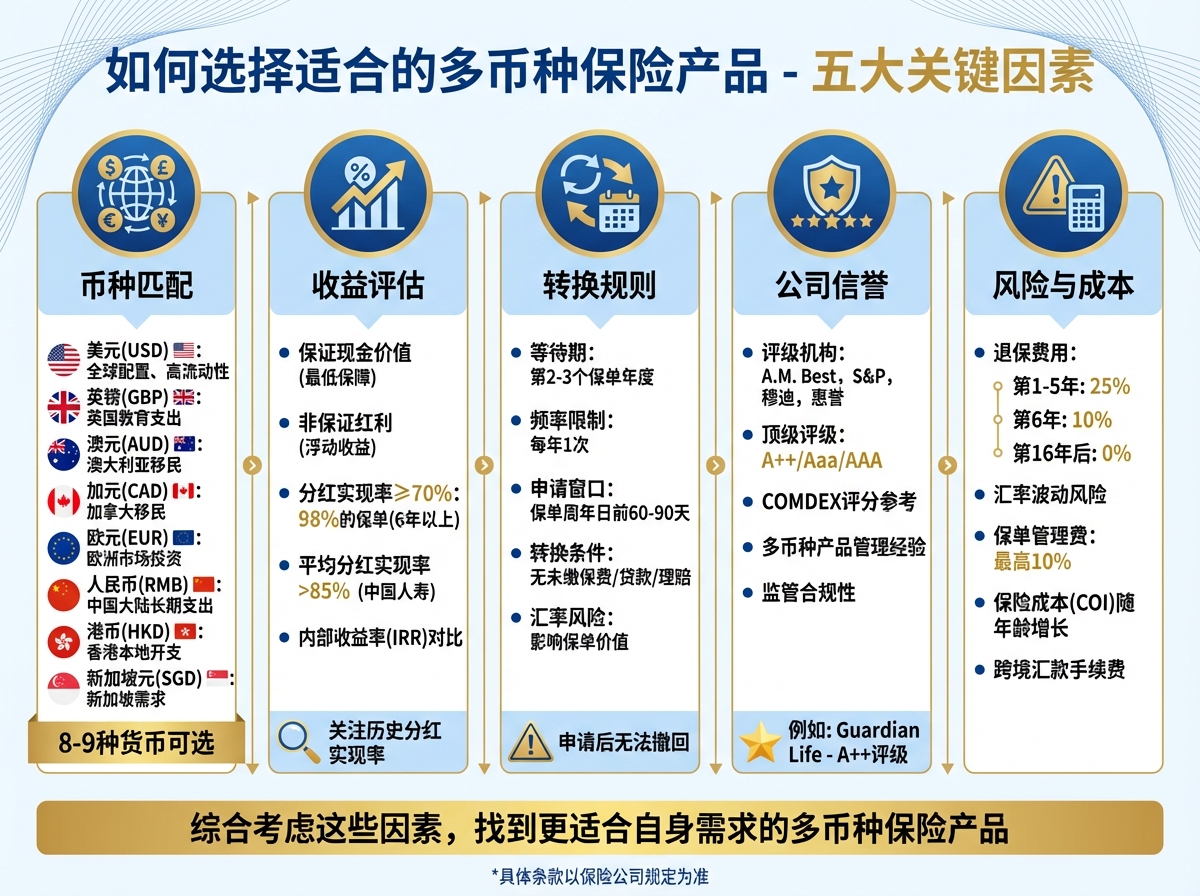 如何选择适合的多币种保险产品 - 五大关键因素

币种匹配

美元(USD): 全球配置、高流动性
英镑(GBP): 英国教育支出
澳元(AUD): 澳大利亚移民
加元(CAD): 加拿大移民
欧元(EUR): 欧洲市场投资
人民币(RMB): 中国大陆长期支出
港币(HKD): 香港本地开支
新加坡元(SGD): 新加坡需求

8-9种货币可选

收益评估

保证现金价值 (最低保障)

非保证红利 (浮动收益)

分红实现率≥70%: 98%的保单(6年以上)

平均分红实现率 >85% (中国人寿)

内部收益率(IRR)对比

关注历史分红实现率

转换规则

等待期: 第2-3个保单年度

频率限制: 每年1次

申请窗口: 保单周年日前60-90天

转换条件: 无未缴保费/贷款/理赔

汇率风险: 影响保单价值

申请后无法撤回

公司信誉

评级机构: A.M. Best, S&P, 穆迪, 惠誉

顶级评级: A++/Aaa/AAA

COMDEX评分参考

多币种产品管理经验

监管合规性

例如: Guardian Life - A++评级

风险与成本

退保费用:
第1-5年: 25%
第6年: 10%
第16年后: 0%

汇率波动风险

保单管理费: 最高10%

保险成本(COI)随年龄增长

跨境汇款手续费

综合考虑这些因素，找到更适合自身需求的多币种保险产品

*具体条款以保险公司规定为准